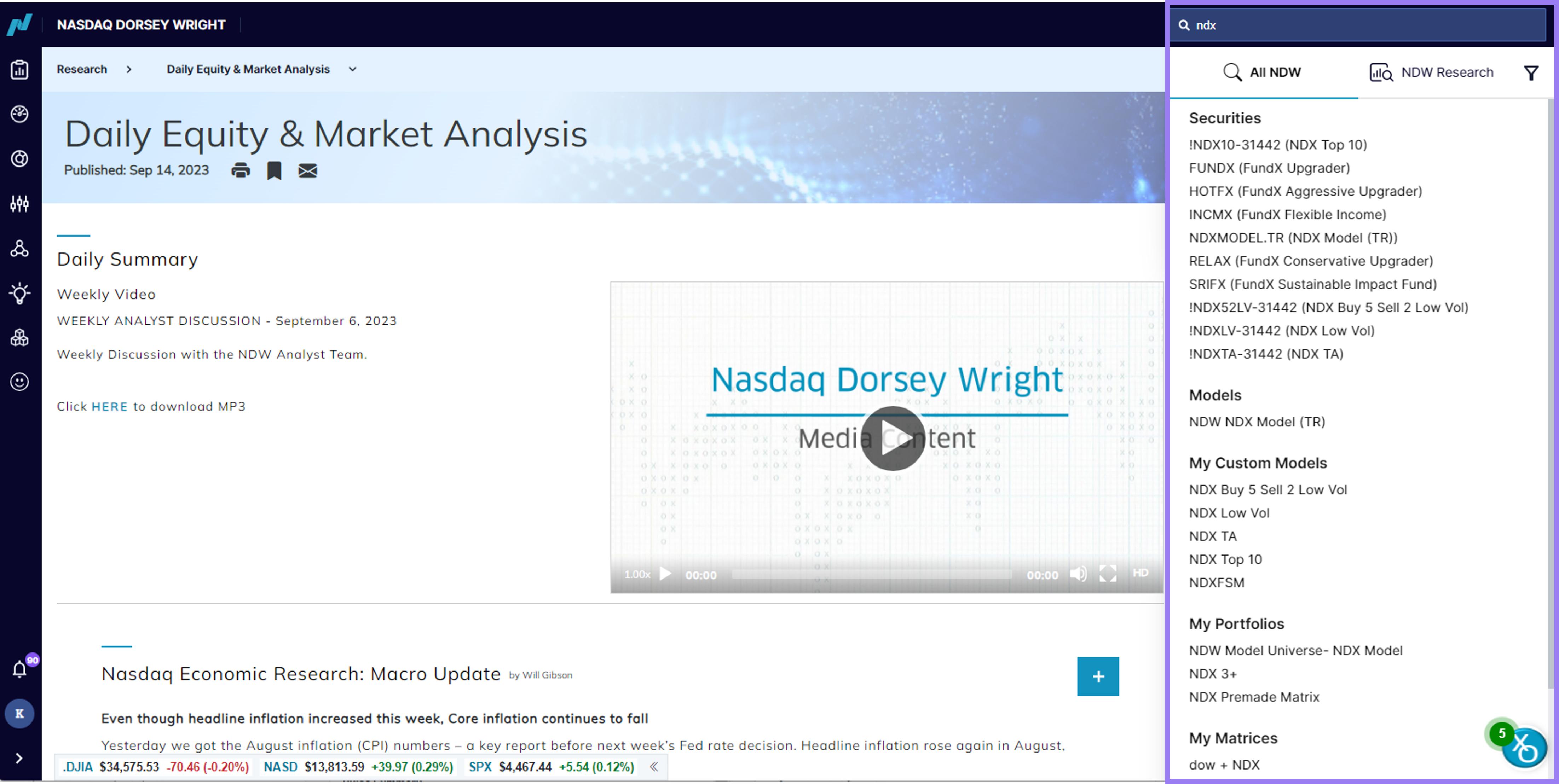 NASDAQ DORSEY WRIGHT

Research > Daily Equity & Market Analysis

Daily Equity & Market Analysis
Published: Sep 14, 2023

Daily Summary

Weekly Video

WEEKLY ANALYST DISCUSSION - September 6, 2023

Weekly Discussion with the NDW Analyst Team.

Click HERE to download MP3

Nasdaq Dorsey Wright
Media Content

1.00x 00:00 00:00 HD

Nasdaq Economic Research: Macro Update by Will Gibson

+

Even though headline inflation increased this week, Core inflation continues to fall

Yesterday we got the August inflation (CPI) numbers – a key report before next week's Fed rate decision. Headline inflation rose again in August,

.DJIA $34,575.53 -70.46 (-0.20%) NASD $13,813.59 +39.97 (0.29%) SPX $4,467.44 +5.54 (0.12%) «

90
K

ndx

All NDW
NDW Research

Securities
!NDX10-31442 (NDX Top 10)
FUNDX (FundX Upgrader)
HOTFX (FundX Aggressive Upgrader)
INCMX (FundX Flexible Income)
NDXMODEL.TR (NDX Model (TR))
RELAX (FundX Conservative Upgrader)
SRIFX (FundX Sustainable Impact Fund)
!NDX52LV-31442 (NDX Buy 5 Sell 2 Low Vol)
!NDXLV-31442 (NDX Low Vol)
!NDXTA-31442 (NDX TA)

Models
NDW NDX Model (TR)

My Custom Models
NDX Buy 5 Sell 2 Low Vol
NDX Low Vol
NDX TA
NDX Top 10
NDXFSM

My Portfolios
NDW Model Universe- NDX Model
NDX 3+
NDX Premade Matrix

My Matrices
dow + NDX

5